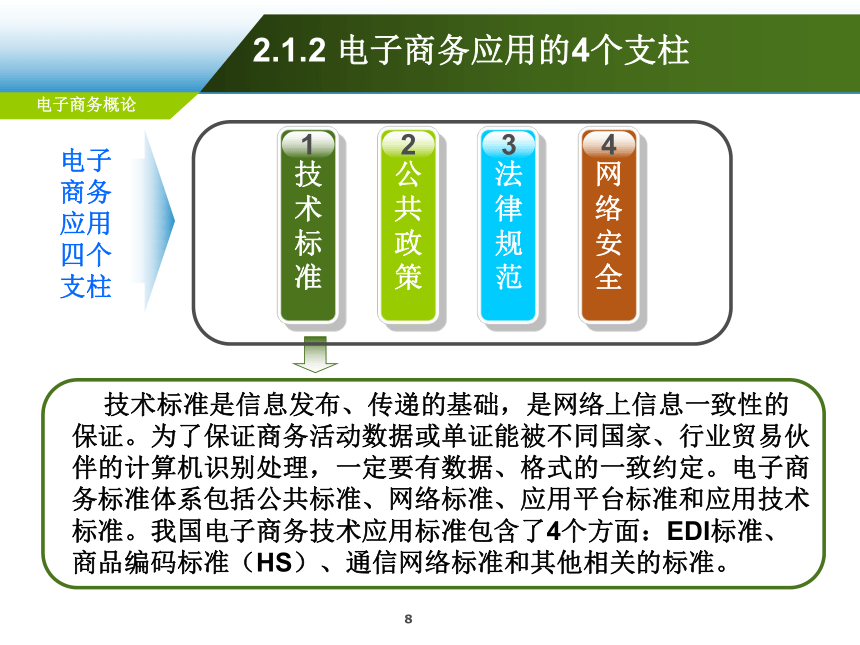 2.1.2 电子商务应用的4个支柱

电子商务概论

电子商务应用四个支柱

1 技术标准

2 公共政策

3 法律规范

4 网络安全

技术标准是信息发布、传递的基础，是网络上信息一致性的保证。为了保证商务活动数据或单证能被不同国家、行业贸易伙伴的计算机识别处理，一定要有数据、格式的一致约定。电子商务标准体系包括公共标准、网络标准、应用平台标准和应用技术标准。我国电子商务技术应用标准包含了4个方面：EDI标准、商品编码标准（HS）、通信网络标准和其他相关的标准。

8